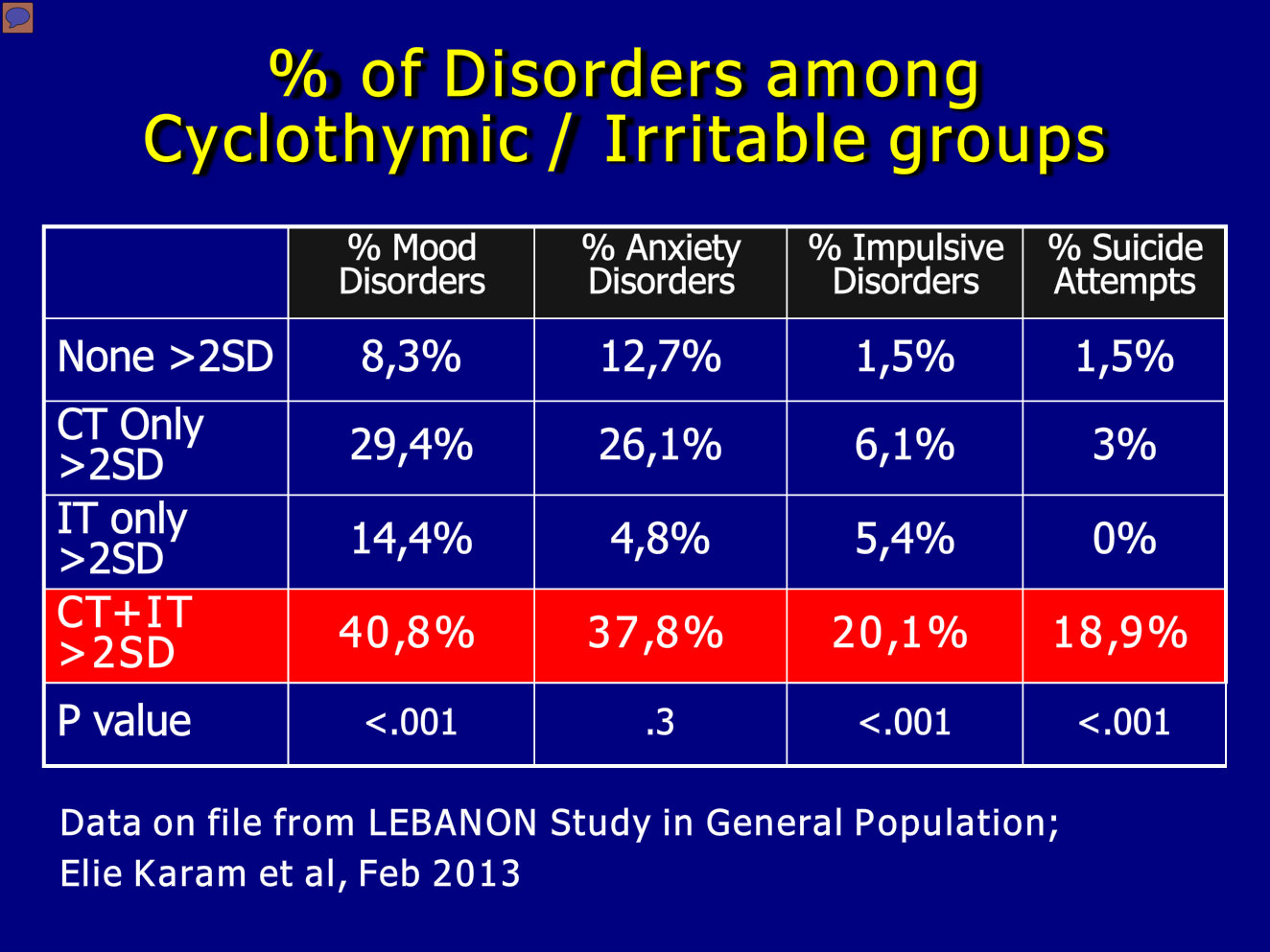 % of Disorders among Cyclothymic / Irritable groups

| | % Mood Disorders | % Anxiety Disorders | % Impulsive Disorders | % Suicide Attempts |
|---|---|---|---|---|
| None >2SD | 8,3% | 12,7% | 1,5% | 1,5% |
| CT Only >2SD | 29,4% | 26,1% | 6,1% | 3% |
| IT only >2SD | 14,4% | 4,8% | 5,4% | 0% |
| CT+IT >2SD | 40,8% | 37,8% | 20,1% | 18,9% |
| P value | <.001 | .3 | <.001 | <.001 |

Data on file from LEBANON Study in General Population; Elie Karam et al, Feb 2013